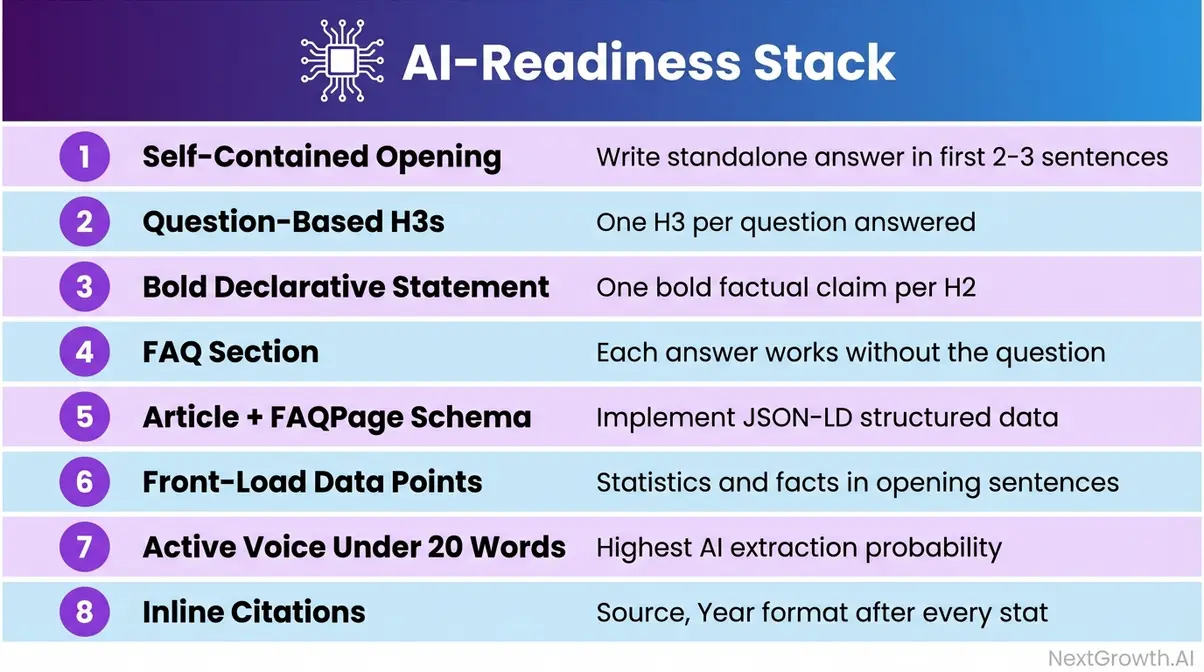 AI-Readiness Stack

| | | |
|---|---|---|
| 1 | Self-Contained Opening | Write standalone answer in first 2-3 sentences |
| 2 | Question-Based H3s | One H3 per question answered |
| 3 | Bold Declarative Statement | One bold factual claim per H2 |
| 4 | FAQ Section | Each answer works without the question |
| 5 | Article + FAQPage Schema | Implement JSON-LD structured data |
| 6 | Front-Load Data Points | Statistics and facts in opening sentences |
| 7 | Active Voice Under 20 Words | Highest AI extraction probability |
| 8 | Inline Citations | Source, Year format after every stat |

NextGrowth.AI